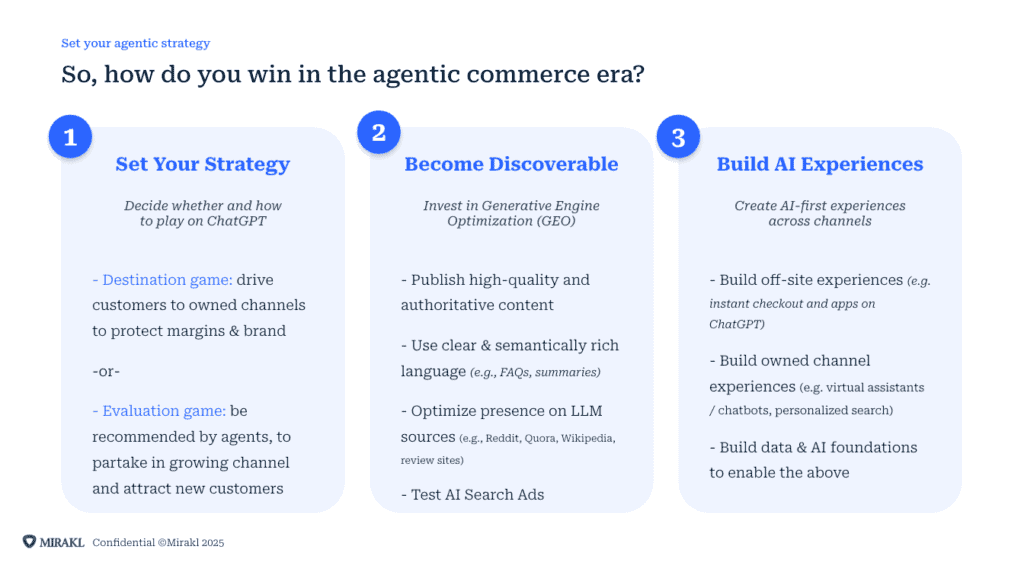 Set your agentic strategy

So, how do you win in the agentic commerce era?

1

Set Your Strategy

Decide whether and how to play on ChatGPT

- Destination game: drive customers to owned channels to protect margins & brand

-or-

- Evaluation game: be recommended by agents, to partake in growing channel and attract new customers

2

Become Discoverable

Invest in Generative Engine Optimization (GEO)

- Publish high-quality and authoritative content

- Use clear & semantically rich language (e.g., FAQs, summaries)

- Optimize presence on LLM sources (e.g., Reddit, Quora, Wikipedia, review sites)

- Test AI Search Ads

3

Build AI Experiences

Create AI-first experiences across channels

- Build off-site experiences (e.g. instant checkout and apps on ChatGPT)

- Build owned channel experiences (e.g. virtual assistants / chatbots, personalized search)

- Build data & AI foundations to enable the above

MIRAKL Confidential ©Mirakl 2025